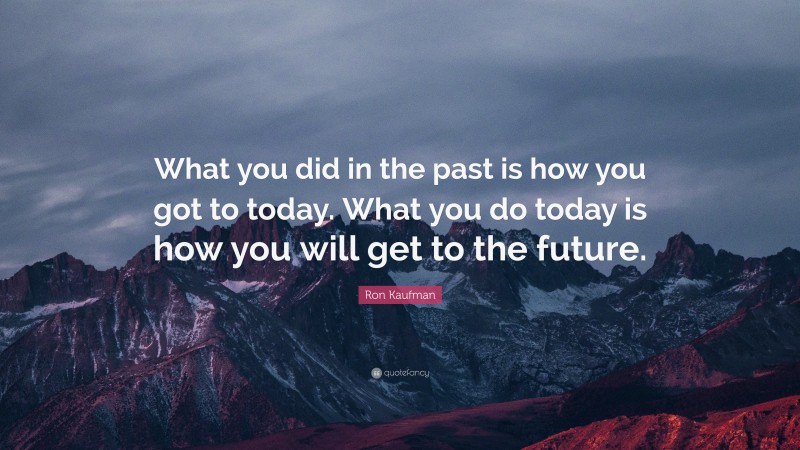 What you did in the past is how you got to today. What you do today is how you will get to the future.

Ron Kaufman

quotefancy